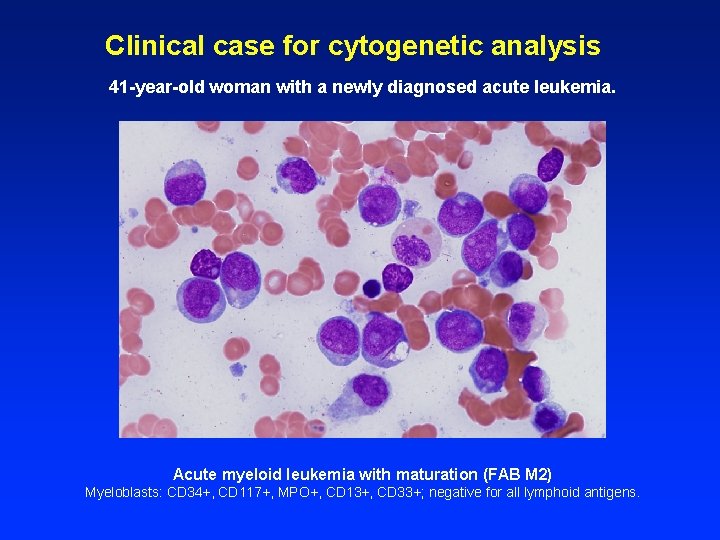 Clinical case for cytogenetic analysis

41-year-old woman with a newly diagnosed acute leukemia.

Acute myeloid leukemia with maturation (FAB M2)
Myeloblasts: CD34+, CD117+, MPO+, CD13+, CD33+; negative for all lymphoid antigens.